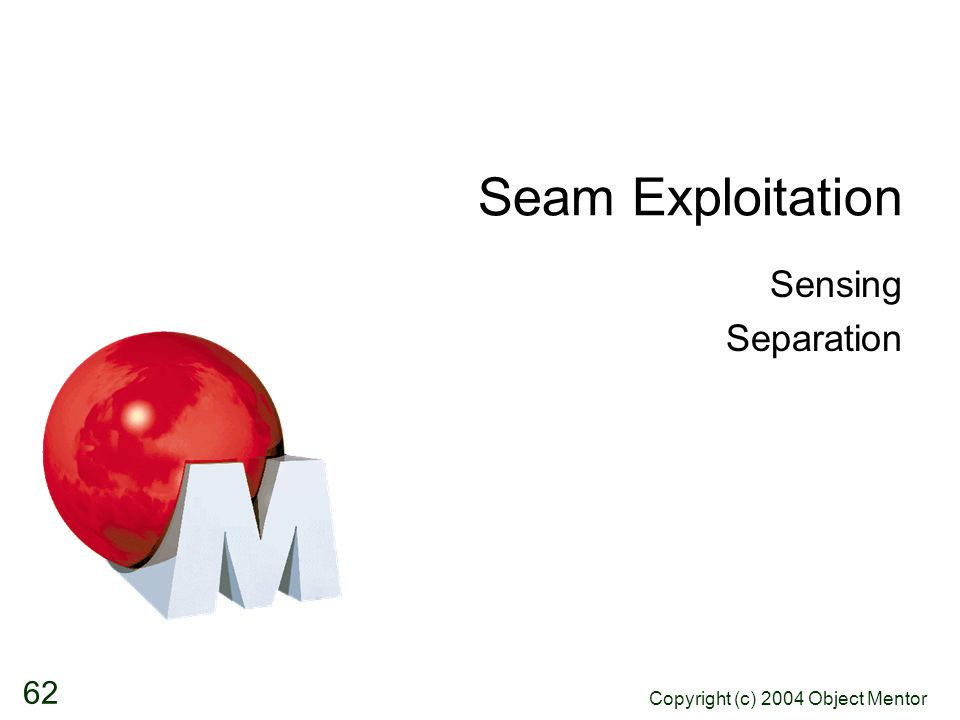 Seam Exploitation

Sensing

Separation

M

62

Copyright (c) 2004 Object Mentor